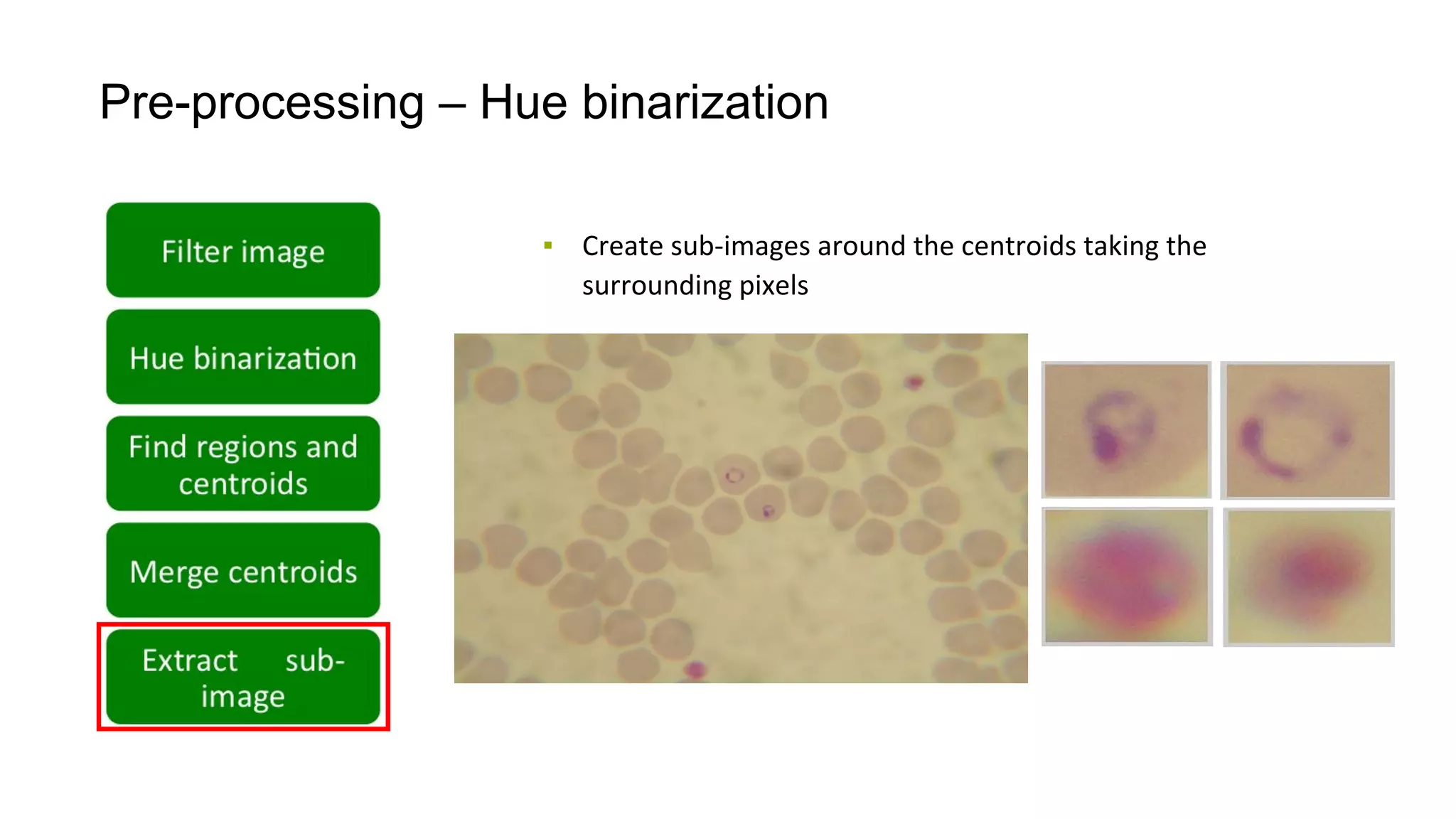 Pre-processing – Hue binarization

Filter image

Hue binarization

Find regions and centroids

Merge centroids

Extract sub-image

▪ Create sub-images around the centroids taking the surrounding pixels